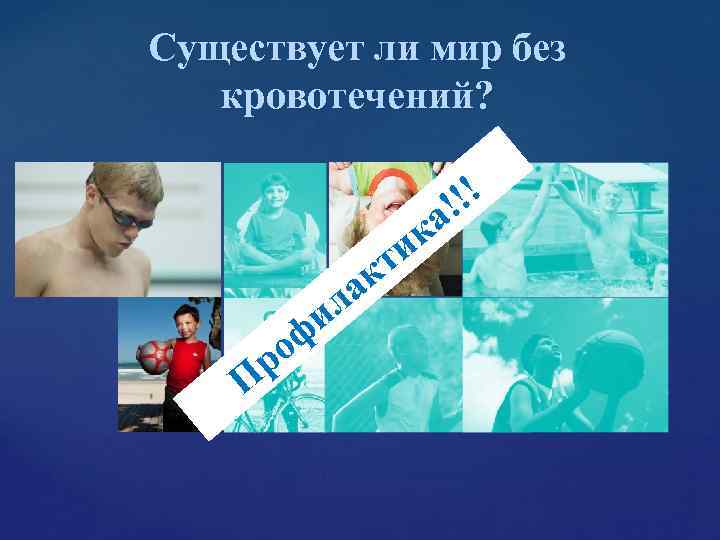 Существует ли мир без кровотечений?

Профилактика!!!